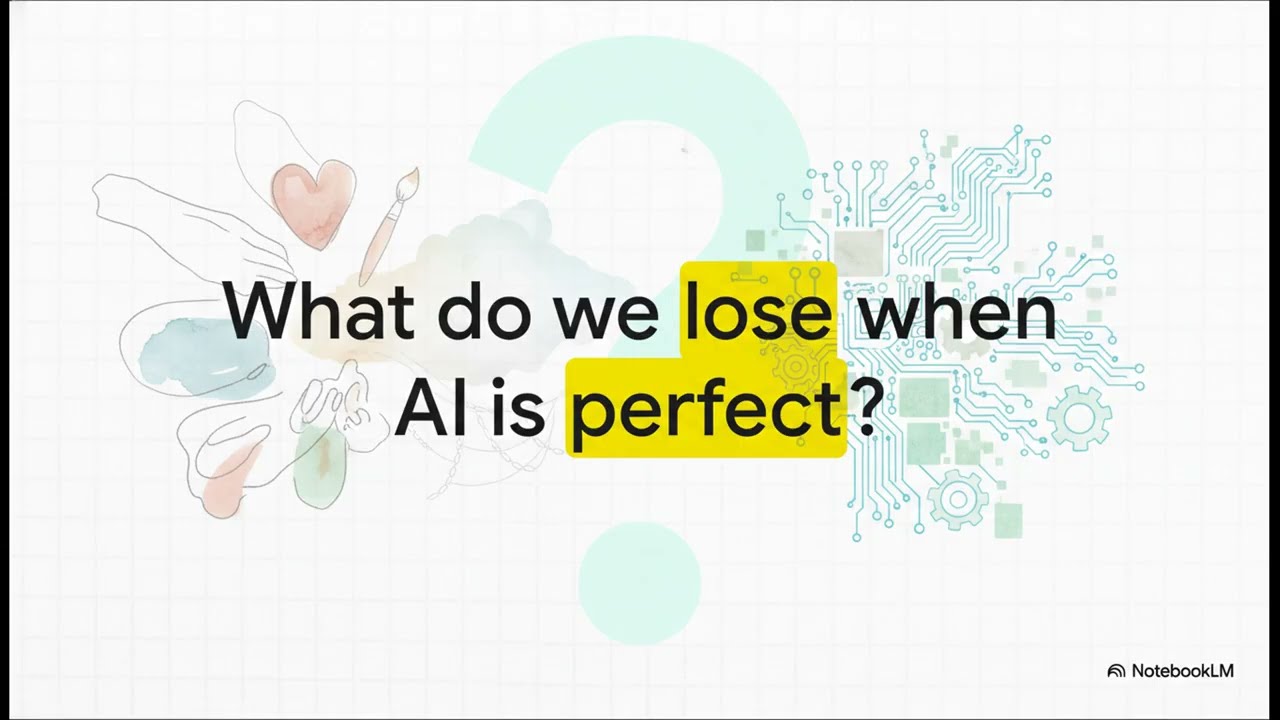 What do we lose when AI is perfect?

NotebookLM